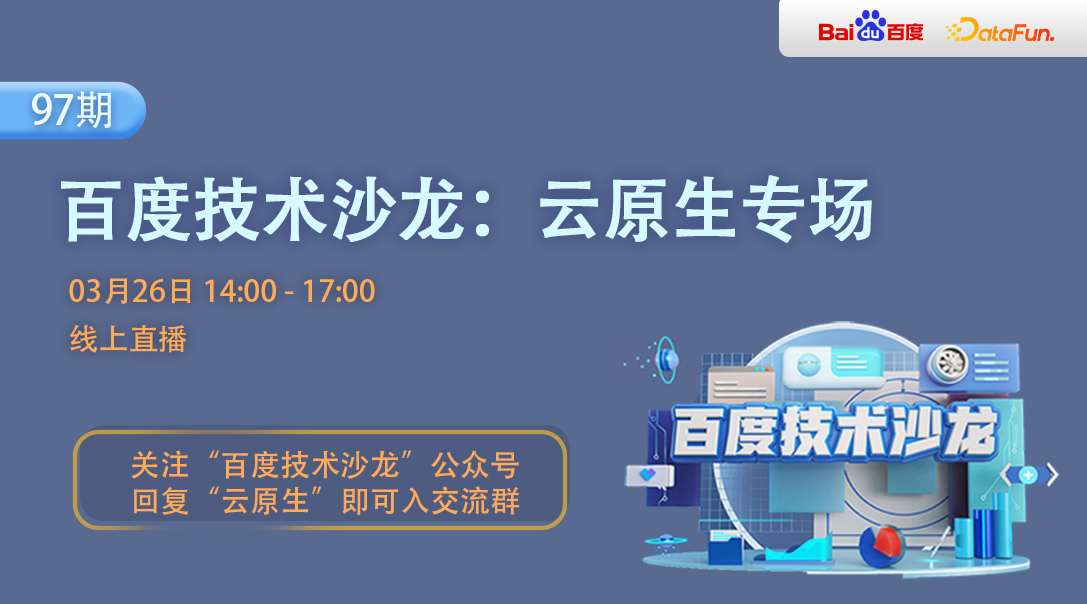 Bai du 百度 DataFun.

97期

百度技术沙龙：云原生专场

03月26日 14:00 - 17:00

线上直播

关注“百度技术沙龙”公众号
回复“云原生”即可入交流群

百度技术沙龙